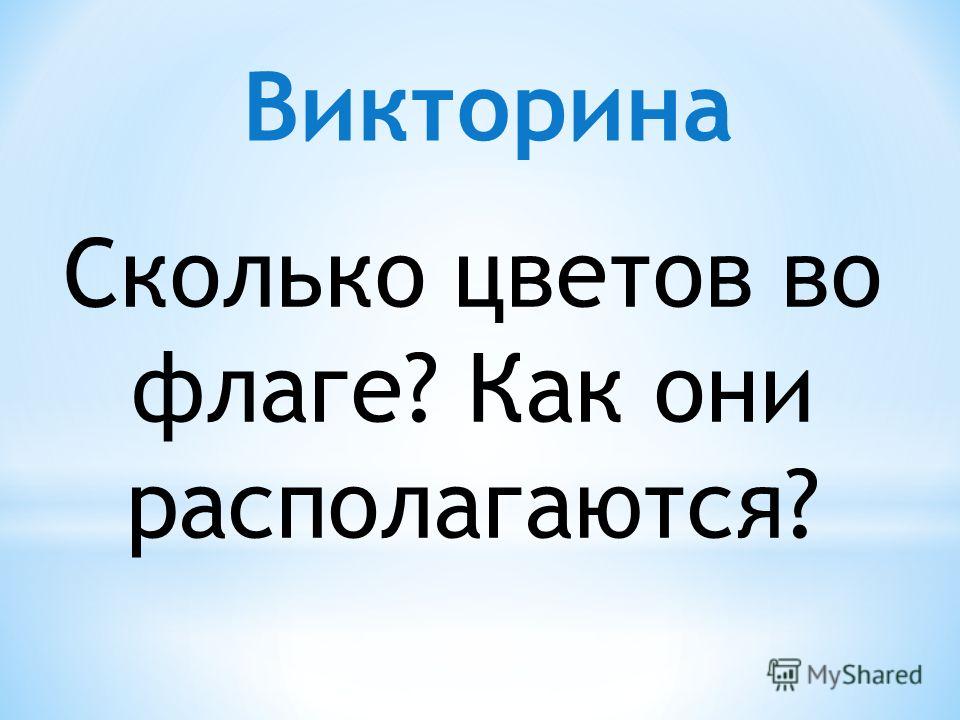 Викторина

Сколько цветов во флаге? Как они располагаются?

MyShared